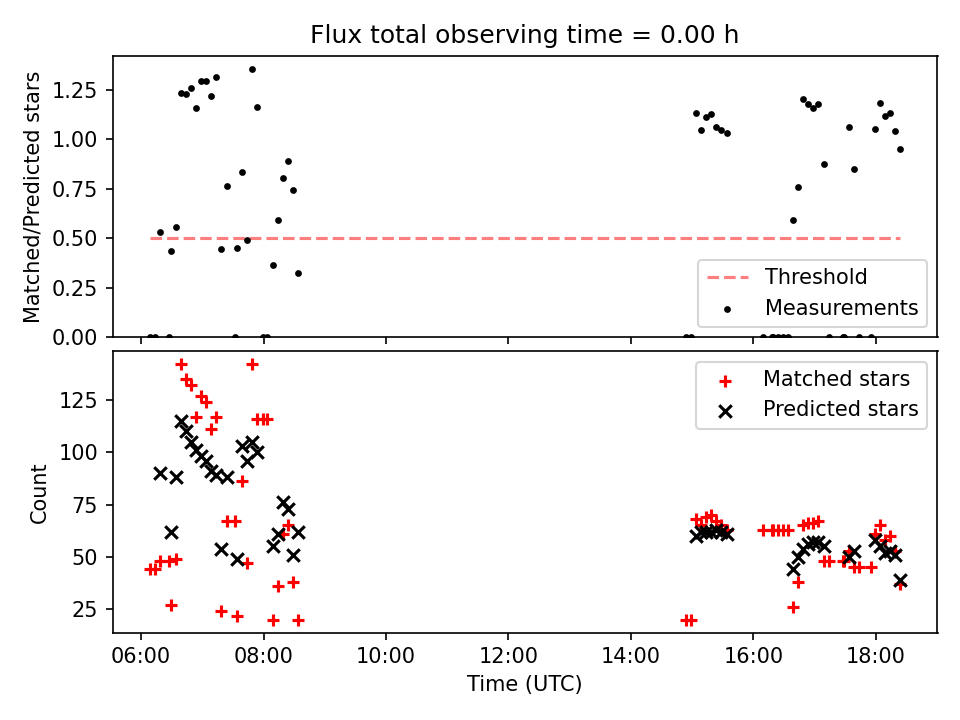 Flux total observing time = 0.00 h

Matched/Predicted stars

1.25
1.00
0.75
0.50
0.25
0.00

Threshold
Measurements

Count

125
100
75
50
25

Matched stars
Predicted stars

06:00
08:00
10:00
12:00
14:00
16:00
18:00

Time (UTC)